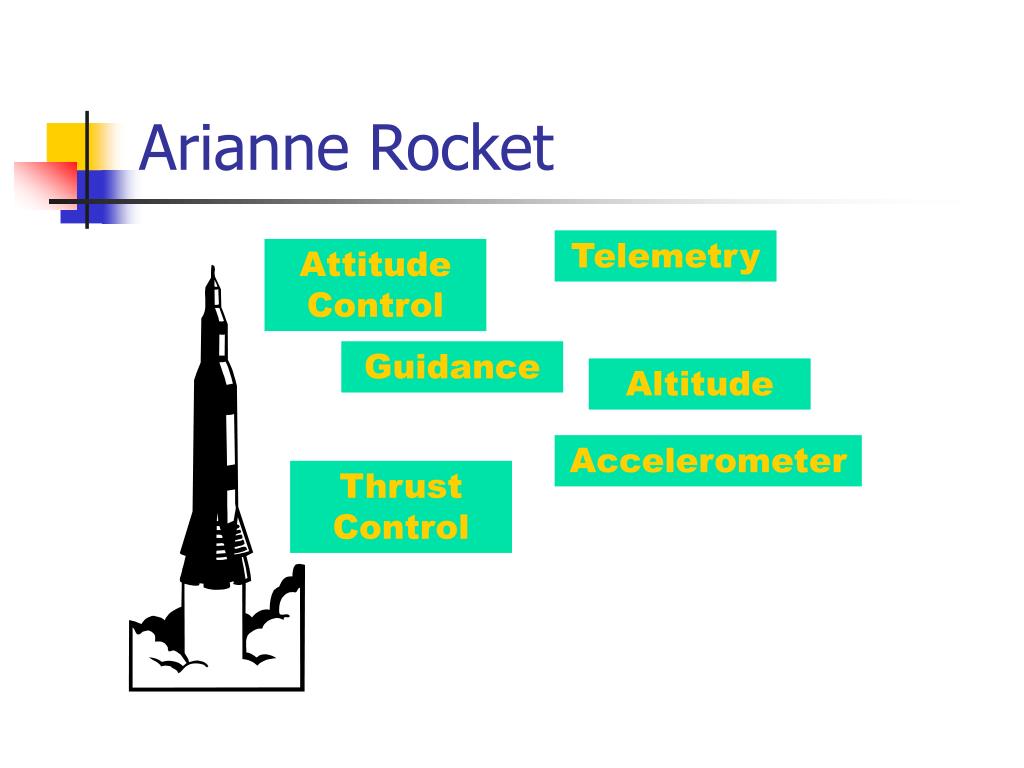 Arianne Rocket

Attitude Control

Telemetry

Guidance

Altitude

Accelerometer

Thrust Control